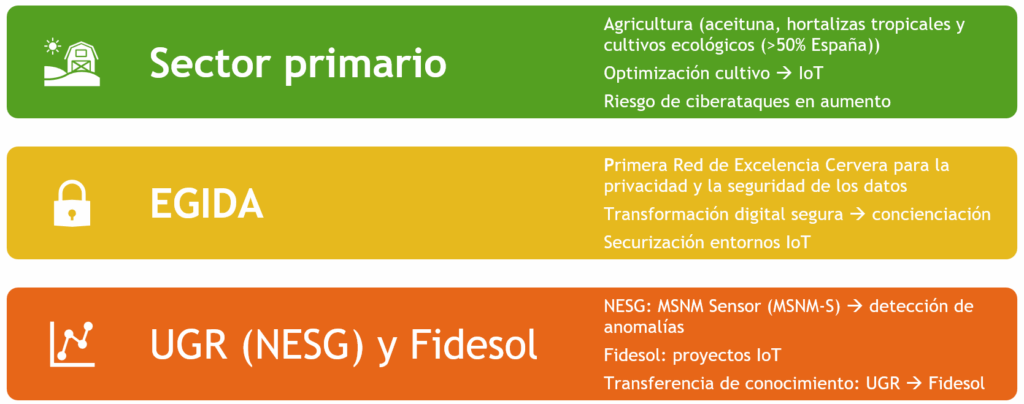 Sector primario

Agricultura (aceituna, hortalizas tropicales y cultivos ecológicos (>50% España))

Optimización cultivo → IoT

Riesgo de ciberataques en aumento

EGIDA

Primera Red de Excelencia Cervera para la privacidad y la seguridad de los datos

Transformación digital segura → concienciación

Securización entornos IoT

UGR (NESG) y Fidesol

NESG: MSNM Sensor (MSNM-S) → detección de anomalías

Fidesol: proyectos IoT

Transferencia de conocimiento: UGR → Fidesol